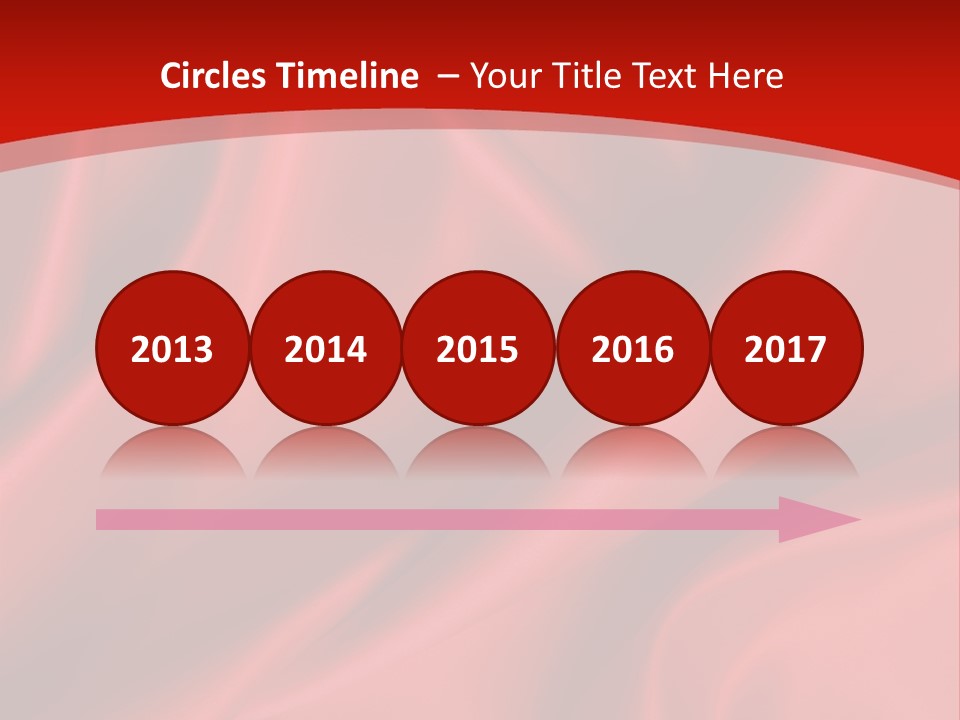 Circles Timeline – Your Title Text Here

2013

2014

2015

2016

2017